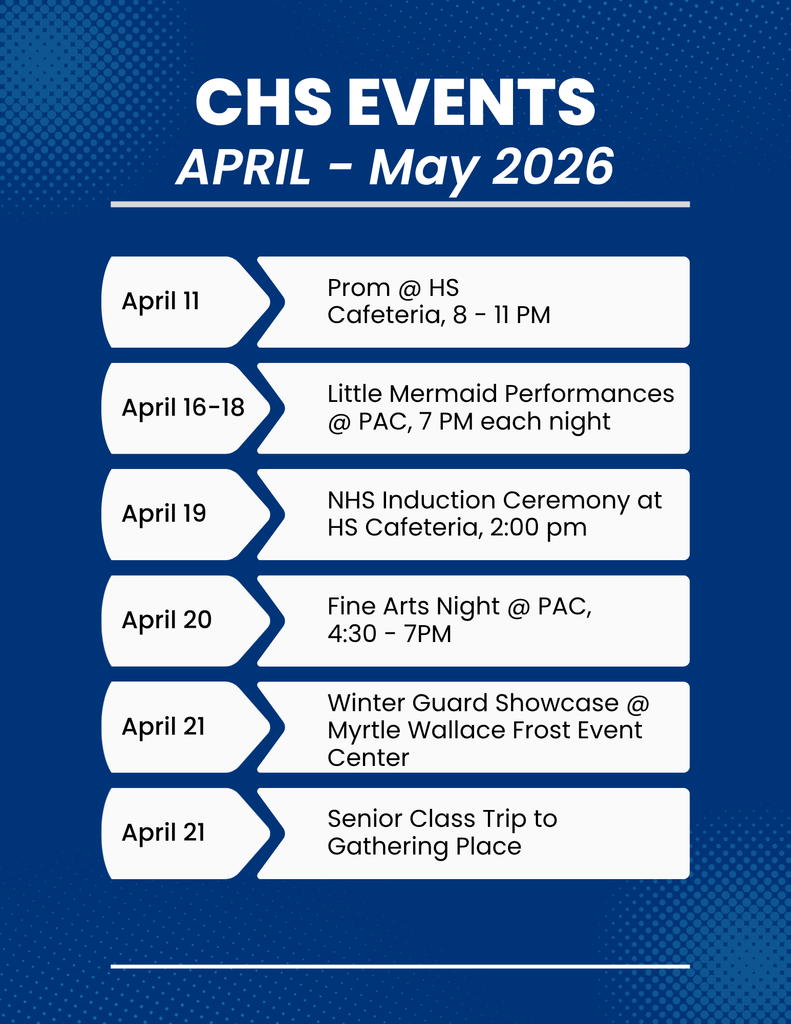 CHS EVENTS
APRIL - May 2026

April 11
Prom @ HS Cafeteria, 8 - 11 PM

April 16-18
Little Mermaid Performances @ PAC, 7 PM each night

April 19
NHS Induction Ceremony at HS Cafeteria, 2:00 pm

April 20
Fine Arts Night @ PAC, 4:30 - 7PM

April 21
Winter Guard Showcase @ Myrtle Wallace Frost Event Center

April 21
Senior Class Trip to Gathering Place